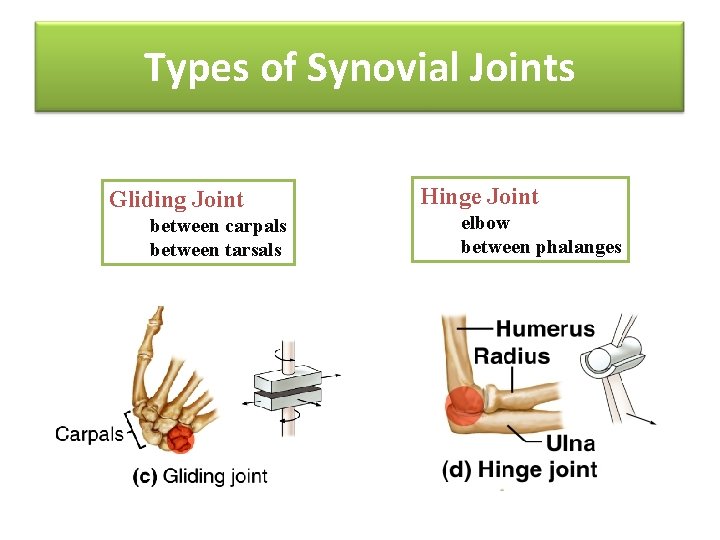 Types of Synovial Joints

Gliding Joint
between carpals
between tarsals

Hinge Joint
elbow
between phalanges

Carpals

(c) Gliding joint

Humerus
Radius
Ulna
(d) Hinge joint